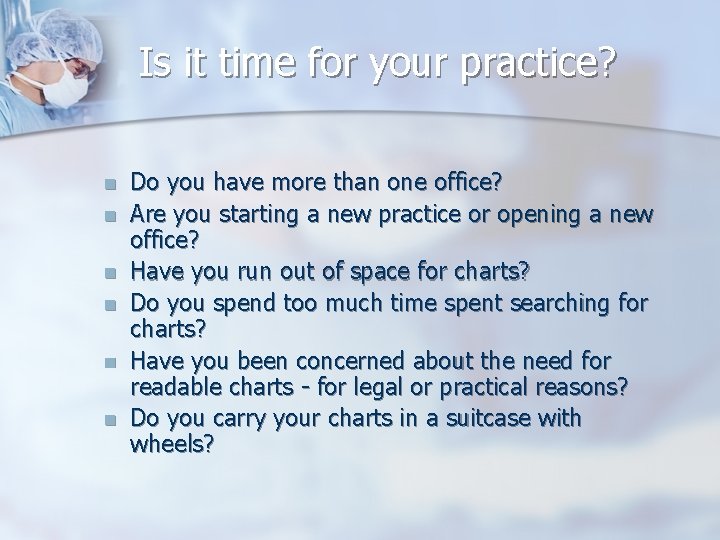 Is it time for your practice?

- Do you have more than one office?
- Are you starting a new practice or opening a new office?
- Have you run out of space for charts?
- Do you spend too much time spent searching for charts?
- Have you been concerned about the need for readable charts - for legal or practical reasons?
- Do you carry your charts in a suitcase with wheels?